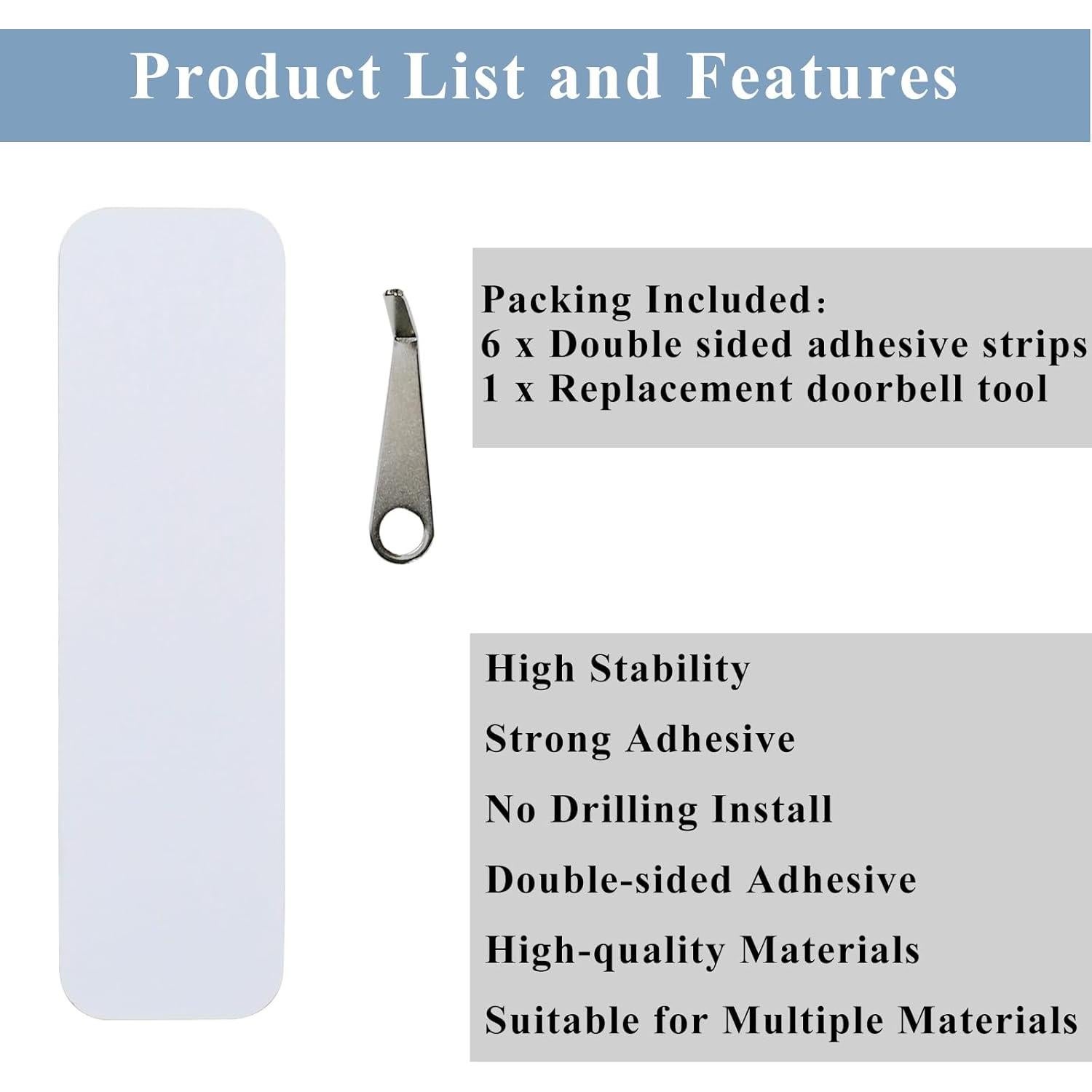 Product List and Features

Packing Included:
6 x Double sided adhesive strips
1 x Replacement doorbell tool

High Stability

Strong Adhesive

No Drilling Install

Double-sided Adhesive

High-quality Materials

Suitable for Multiple Materials